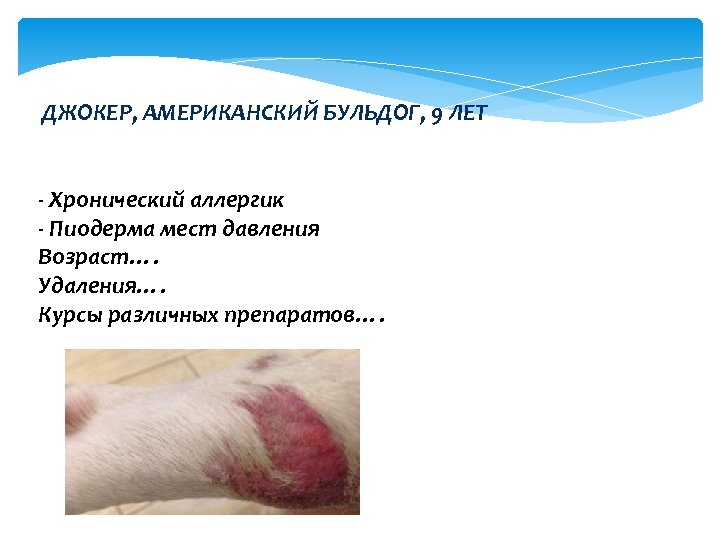 ДЖОКЕР, АМЕРИКАНСКИЙ БУЛЬДОГ, 9 ЛЕТ

- Хронический аллергик
- Пиодерма мест давления
Возраст….
Удаления….
Курсы различных препаратов….